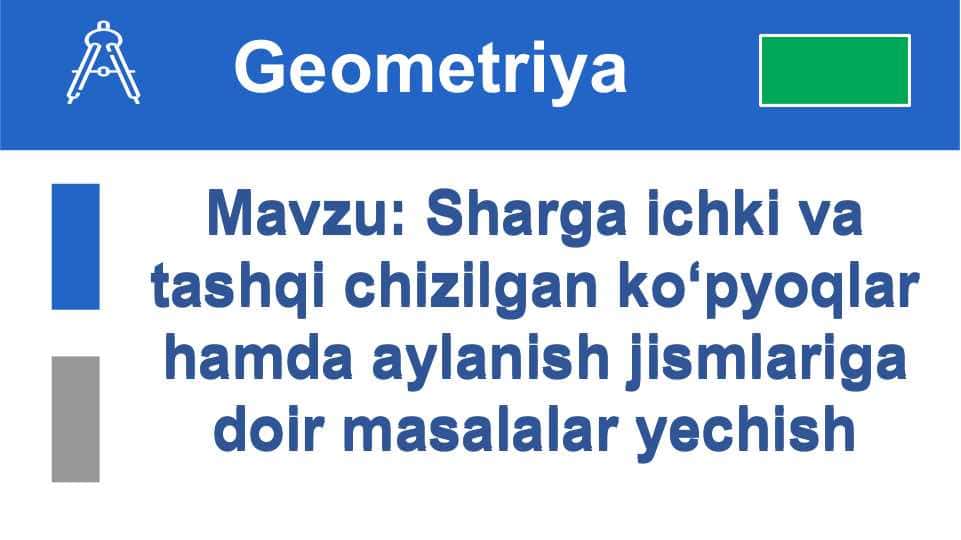 Geometriya

Mavzu: Sharga ichki va tashqi chizilgan ko‘pyoqlar hamda aylanish jismlariga doir masalalar yechish